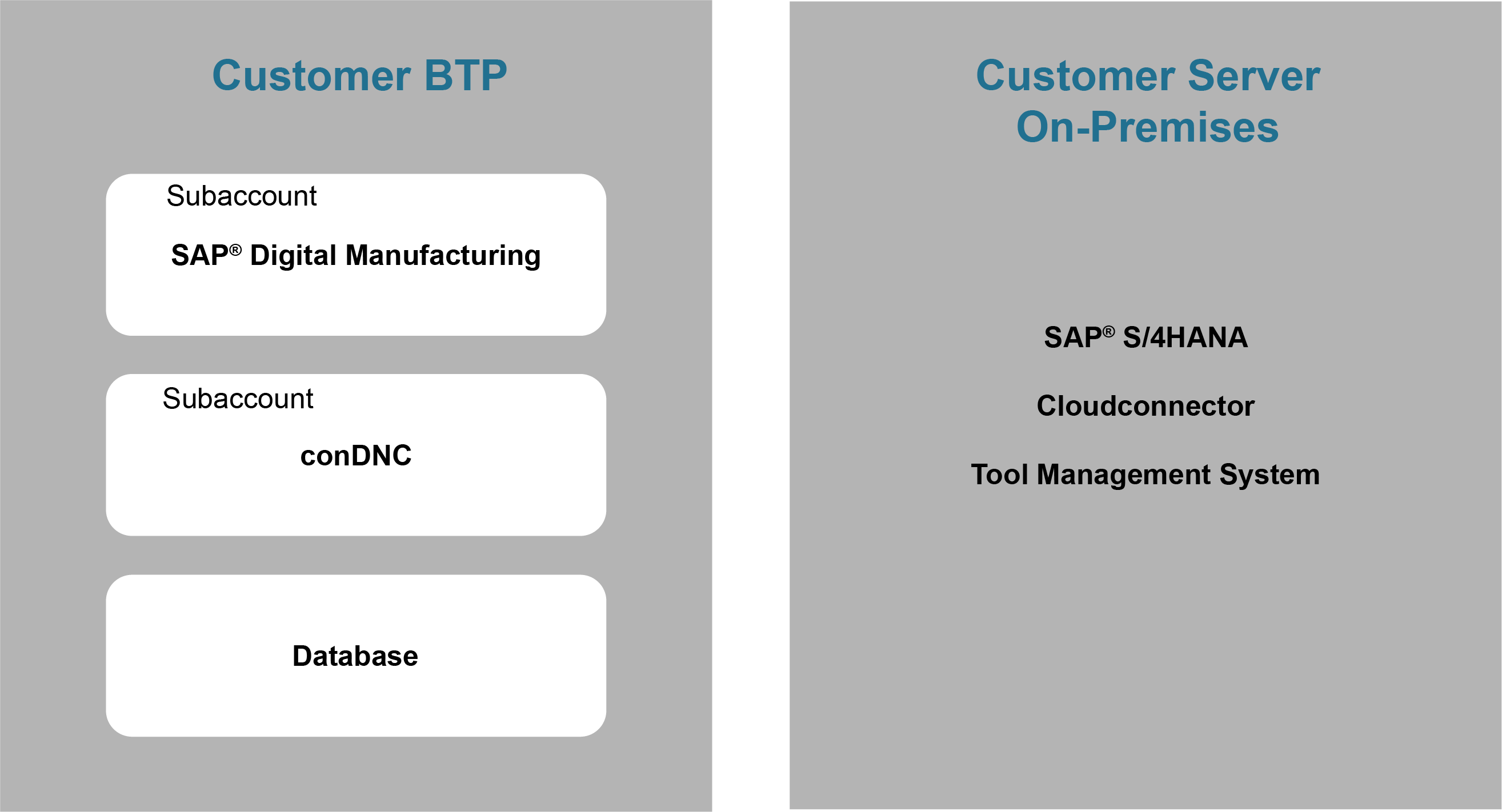 Customer BTP

Subaccount

SAP® Digital Manufacturing

Subaccount

conDNC

Database

Customer Server On-Premises

SAP® S/4HANA

Cloudconnector

Tool Management System